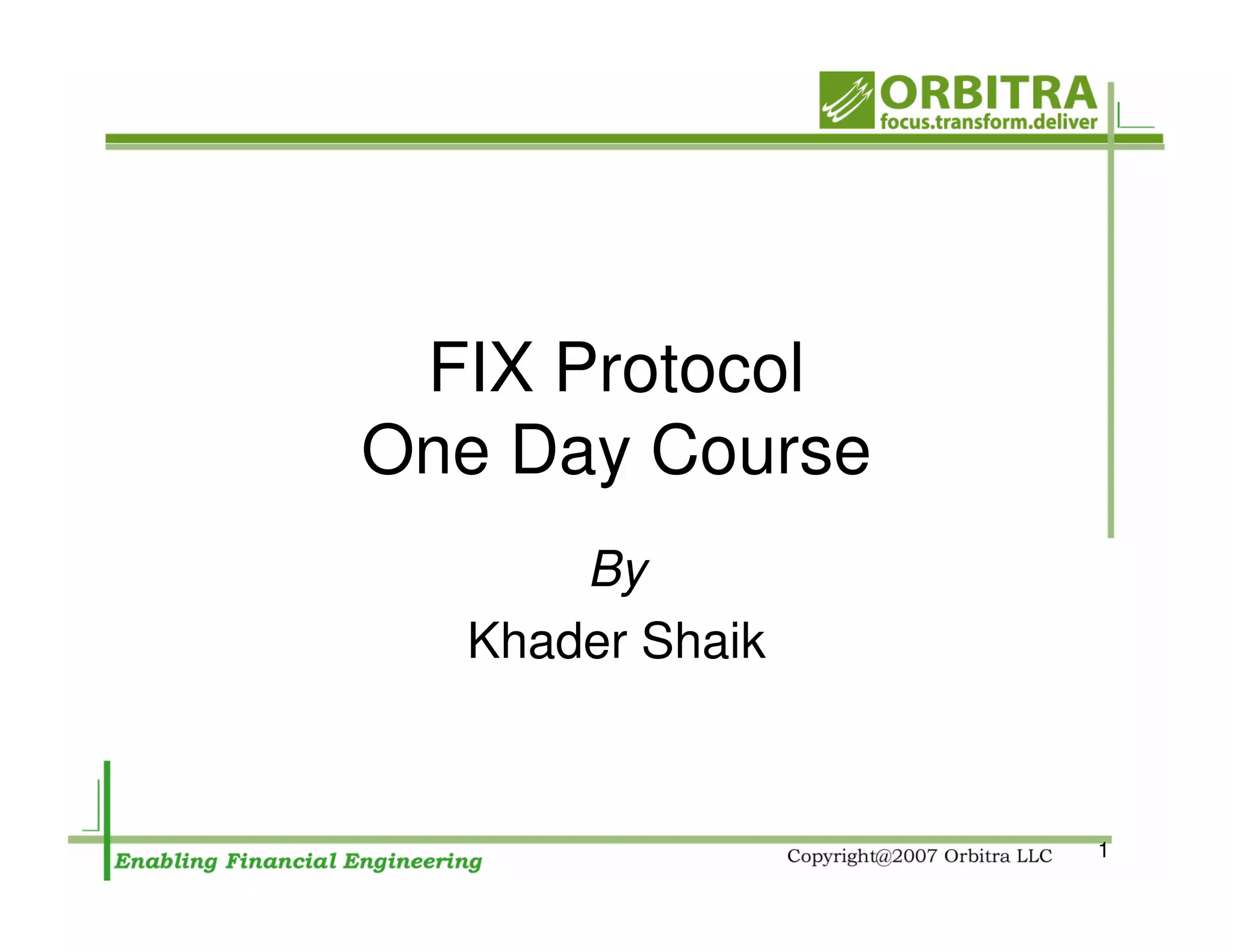 ORBITRA
focus.transform.deliver

FIX Protocol
One Day Course

By

Khader Shaik

Enabling Financial Engineering

Copyright@2007 Orbitra LLC

1